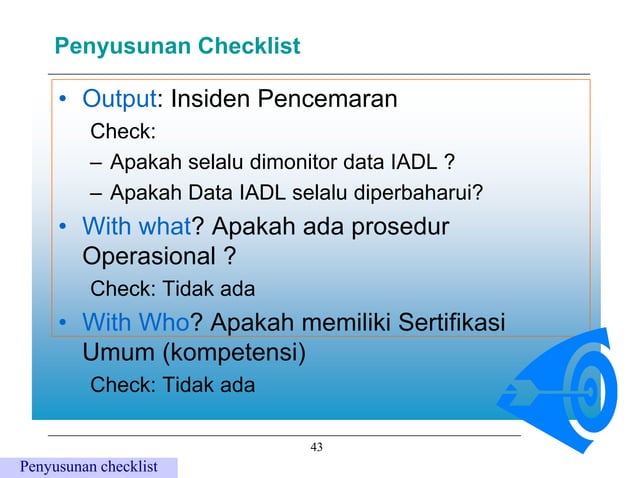 Penyusunan Checklist

• Output: Insiden Pencemaran

Check:

– Apakah selalu dimonitor data IADL ?

– Apakah Data IADL selalu diperbaharui?

• With what? Apakah ada prosedur Operasional ?

Check: Tidak ada

• With Who? Apakah memiliki Sertifikasi Umum (kompetensi)

Check: Tidak ada

43

Penyusunan checklist